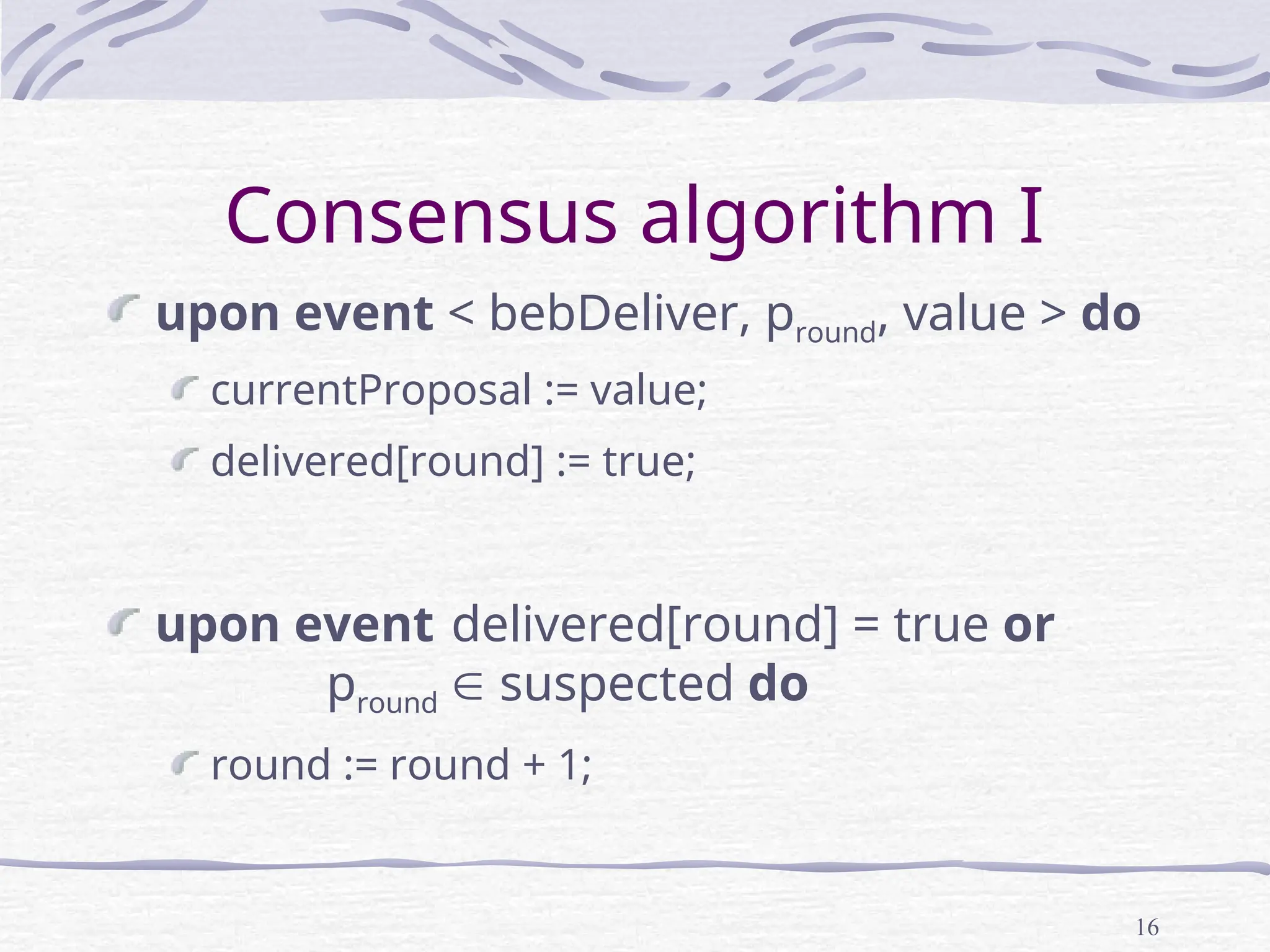 Consensus algorithm I

upon event < bebDeliver, $p_{round}$, value > do

currentProposal := value;

delivered[round] := true;

upon event delivered[round] = true or $p_{round} \in$ suspected do

round := round + 1;

16